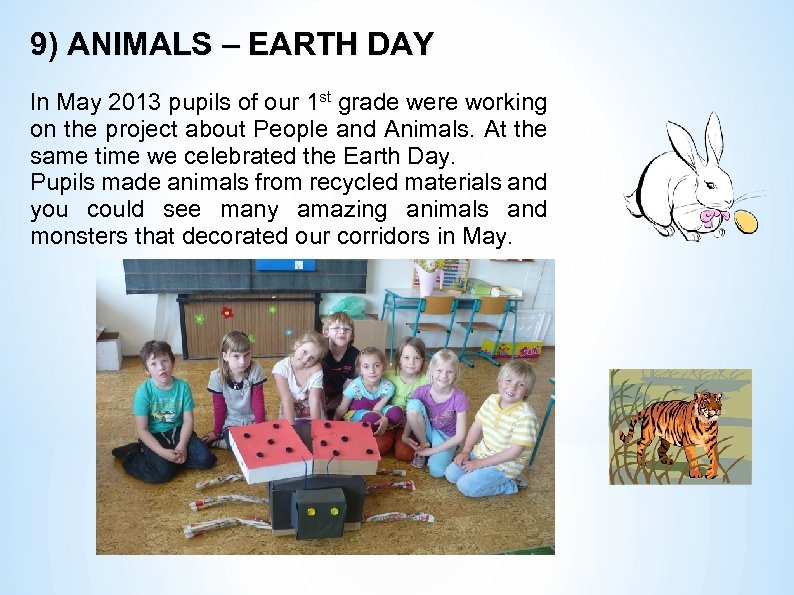 9) ANIMALS – EARTH DAY

In May 2013 pupils of our 1$^{st}$ grade were working on the project about People and Animals. At the same time we celebrated the Earth Day.
Pupils made animals from recycled materials and you could see many amazing animals and monsters that decorated our corridors in May.